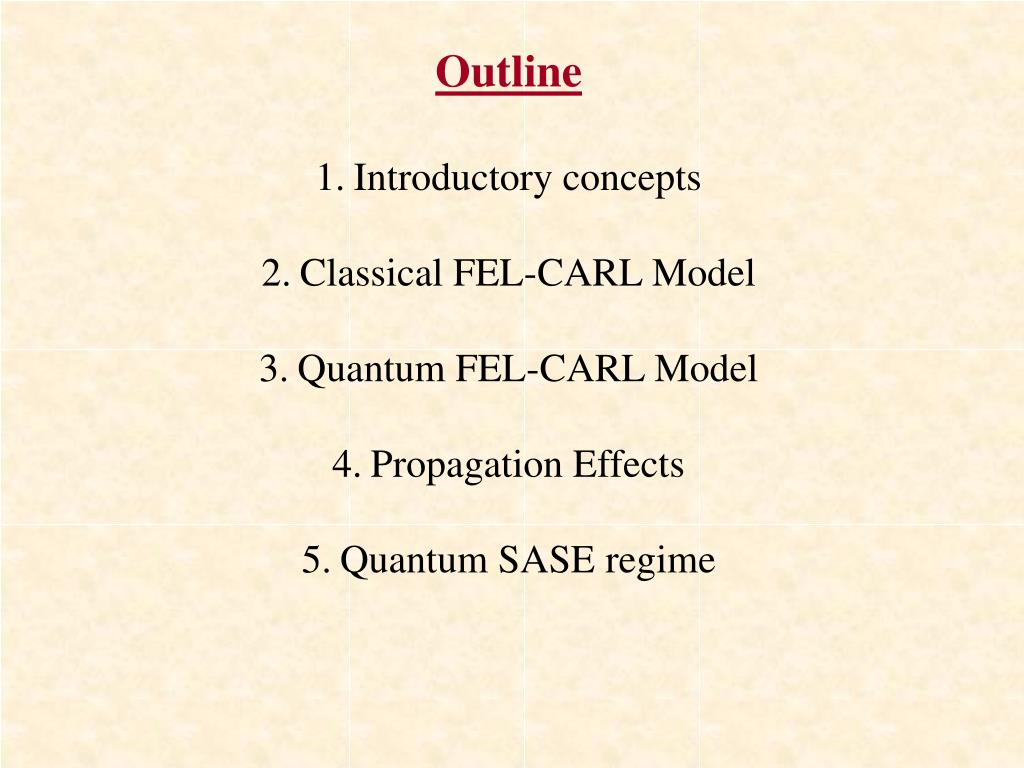 Outline

1. Introductory concepts

2. Classical FEL-CARL Model

3. Quantum FEL-CARL Model

4. Propagation Effects

5. Quantum SASE regime